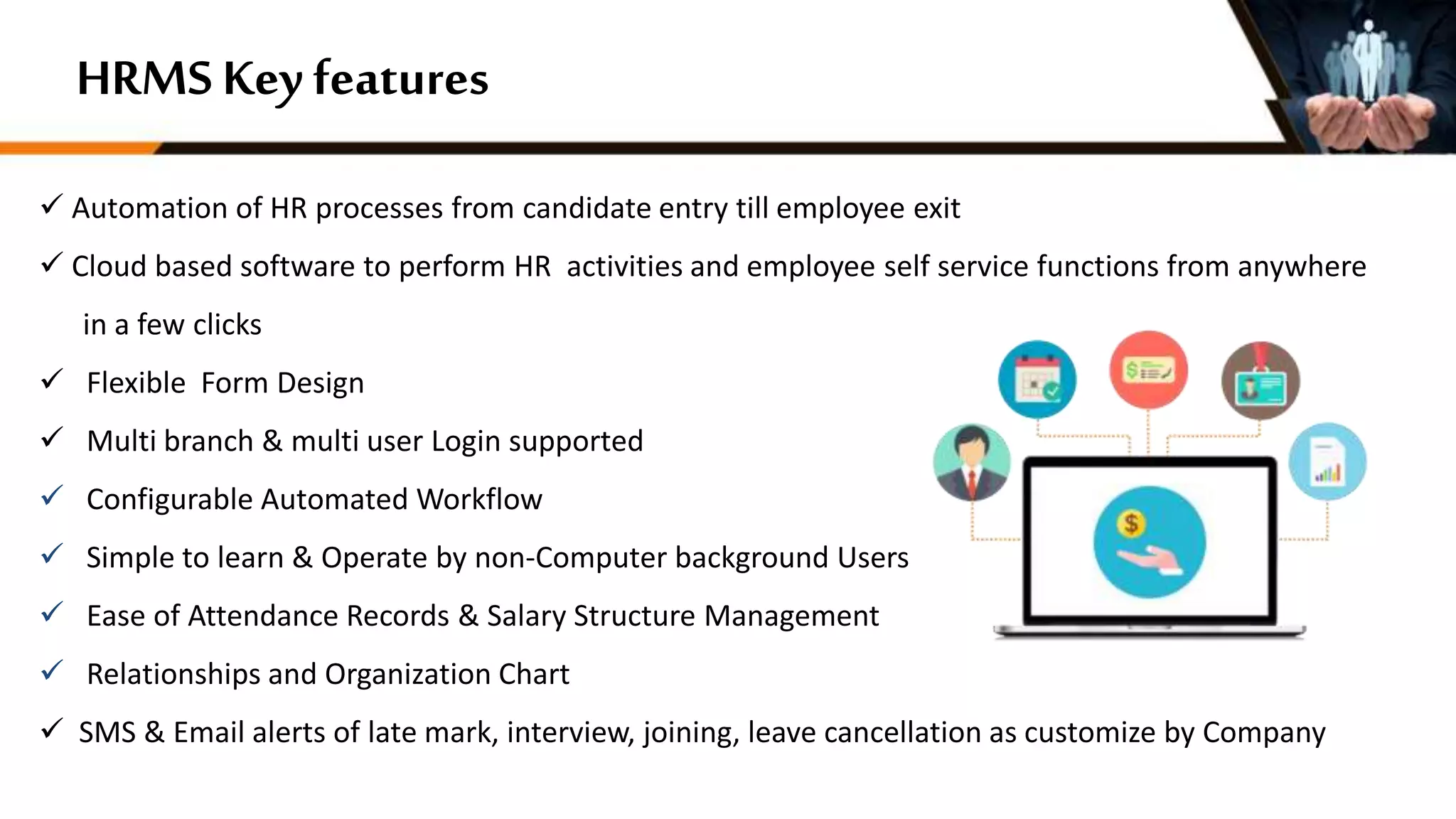 HRMS Key features

✓ Automation of HR processes from candidate entry till employee exit

✓ Cloud based software to perform HR activities and employee self service functions from anywhere in a few clicks

✓ Flexible Form Design

✓ Multi branch & multi user Login supported

✓ Configurable Automated Workflow

✓ Simple to learn & Operate by non-Computer background Users

✓ Ease of Attendance Records & Salary Structure Management

✓ Relationships and Organization Chart

✓ SMS & Email alerts of late mark, interview, joining, leave cancellation as customize by Company